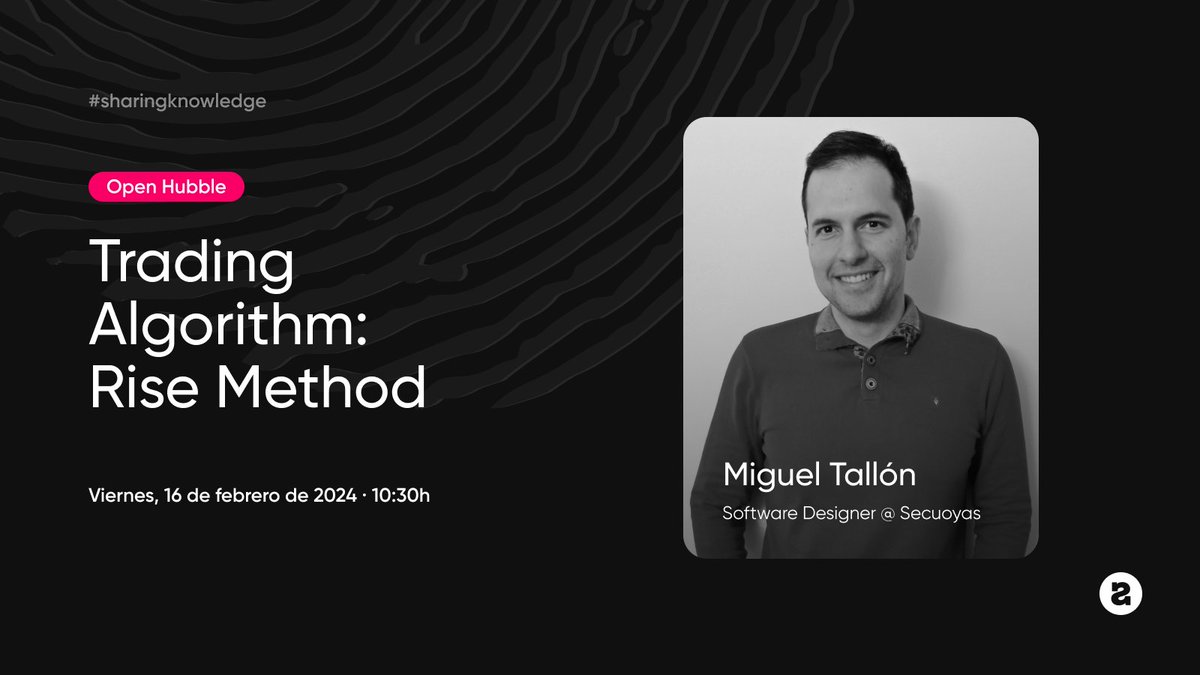 #sharingknowledge

Open Hubble

Trading Algorithm: Rise Method

Viernes, 16 de febrero de 2024 · 10:30h

Miguel Tallón

Software Designer @ Secuoyas